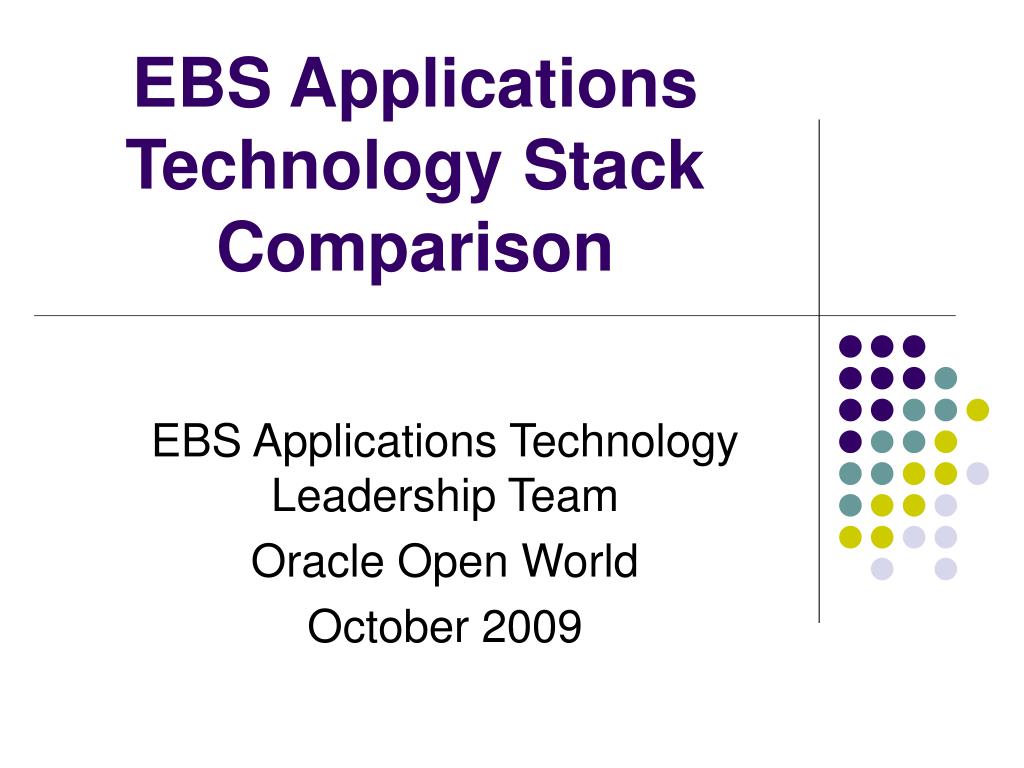 EBS Applications Technology Stack Comparison

EBS Applications Technology Leadership Team

Oracle Open World

October 2009